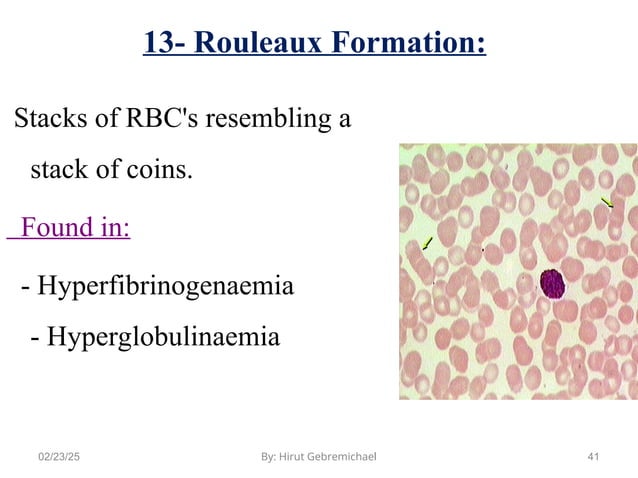 13- Rouleaux Formation:

Stacks of RBC's resembling a stack of coins.

Found in:

- Hyperfibrinogenaemia

- Hyperglobulinaemia

02/23/25

By: Hirut Gebremichael

41